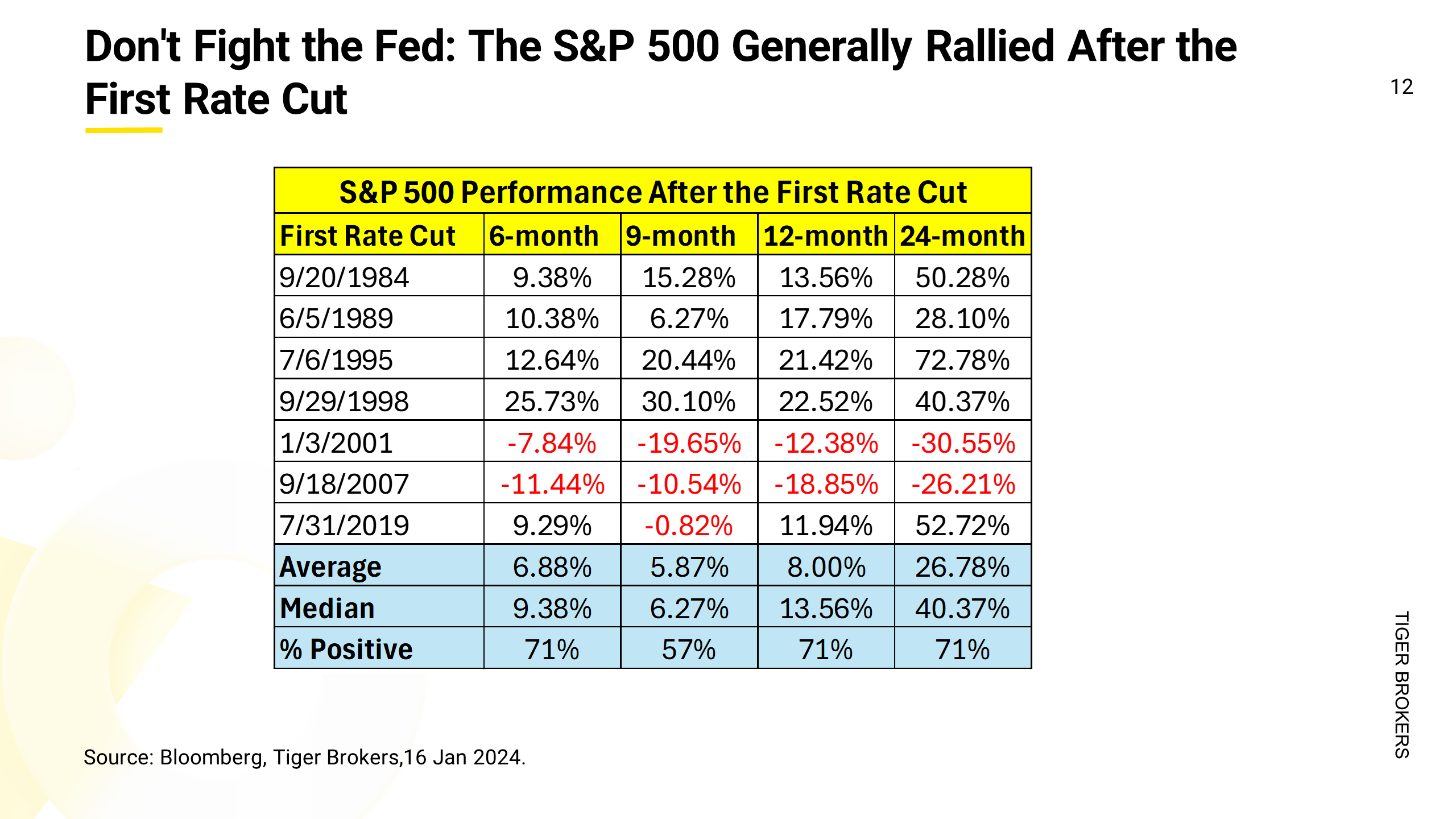 Don't Fight the Fed: The S&P 500 Generally Rallied After the First Rate Cut

12

S&P 500 Performance After the First Rate Cut

| First Rate Cut | 6-month | 9-month | 12-month | 24-month |
|---|---|---|---|---|
| 9/20/1984 | 9.38% | 15.28% | 13.56% | 50.28% |
| 6/5/1989 | 10.38% | 6.27% | 17.79% | 28.10% |
| 7/6/1995 | 12.64% | 20.44% | 21.42% | 72.78% |
| 9/29/1998 | 25.73% | 30.10% | 22.52% | 40.37% |
| 1/3/2001 | -7.84% | -19.65% | -12.38% | -30.55% |
| 9/18/2007 | -11.44% | -10.54% | -18.85% | -26.21% |
| 7/31/2019 | 9.29% | -0.82% | 11.94% | 52.72% |
| Average | 6.88% | 5.87% | 8.00% | 26.78% |
| Median | 9.38% | 6.27% | 13.56% | 40.37% |
| % Positive | 71% | 57% | 71% | 71% |

Source: Bloomberg, Tiger Brokers,16 Jan 2024.

TIGER BROKERS